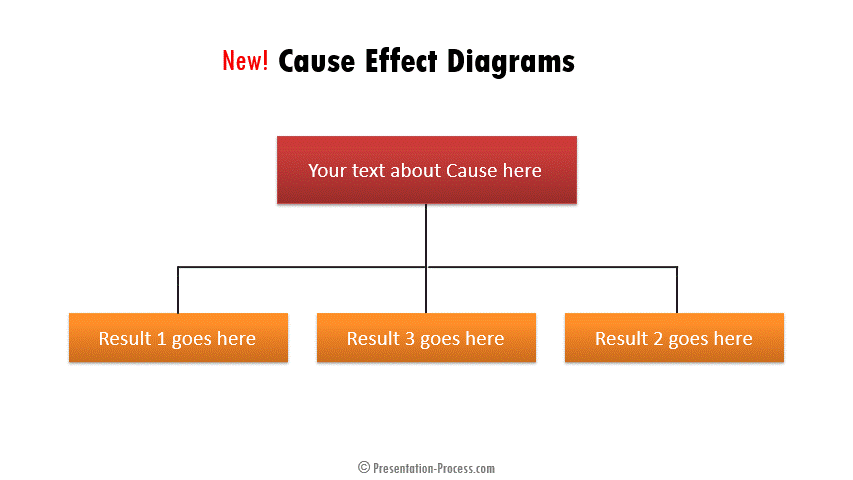 New! Cause Effect Diagrams

Your text about Cause here

Result 1 goes here

Result 3 goes here

Result 2 goes here

© Presentation-Process.com